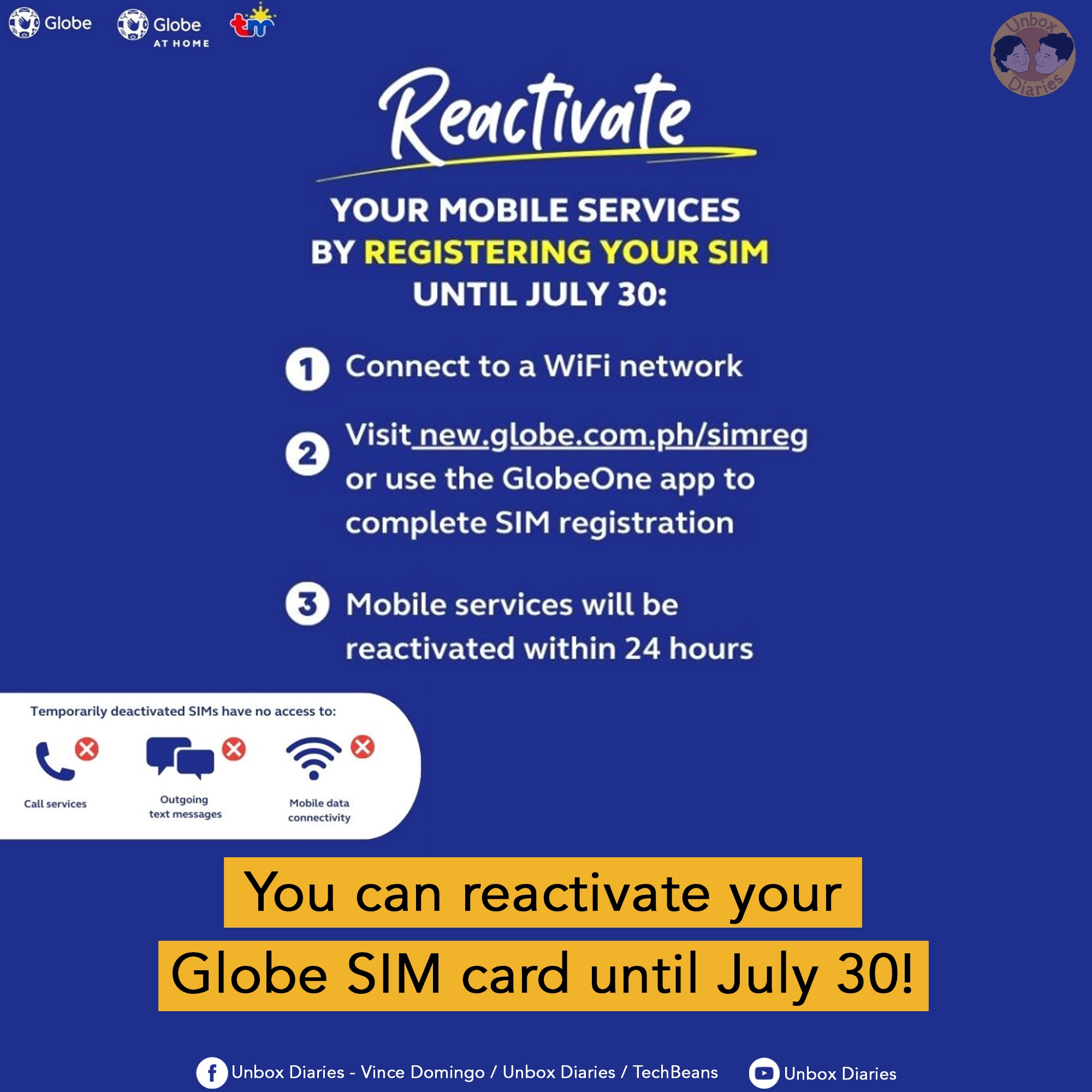 Globe Globe AT HOME tm

Unbox Diaries

Reactivate

YOUR MOBILE SERVICES BY REGISTERING YOUR SIM UNTIL JULY 30:

1 Connect to a WiFi network

2 Visit new.globe.com.ph/simreg or use the GlobeOne app to complete SIM registration

3 Mobile services will be reactivated within 24 hours

Temporarily deactivated SIMs have no access to:

Call services

Outgoing text messages

Mobile data connectivity

You can reactivate your Globe SIM card until July 30!

Unbox Diaries - Vince Domingo / Unbox Diaries / TechBeans

Unbox Diaries